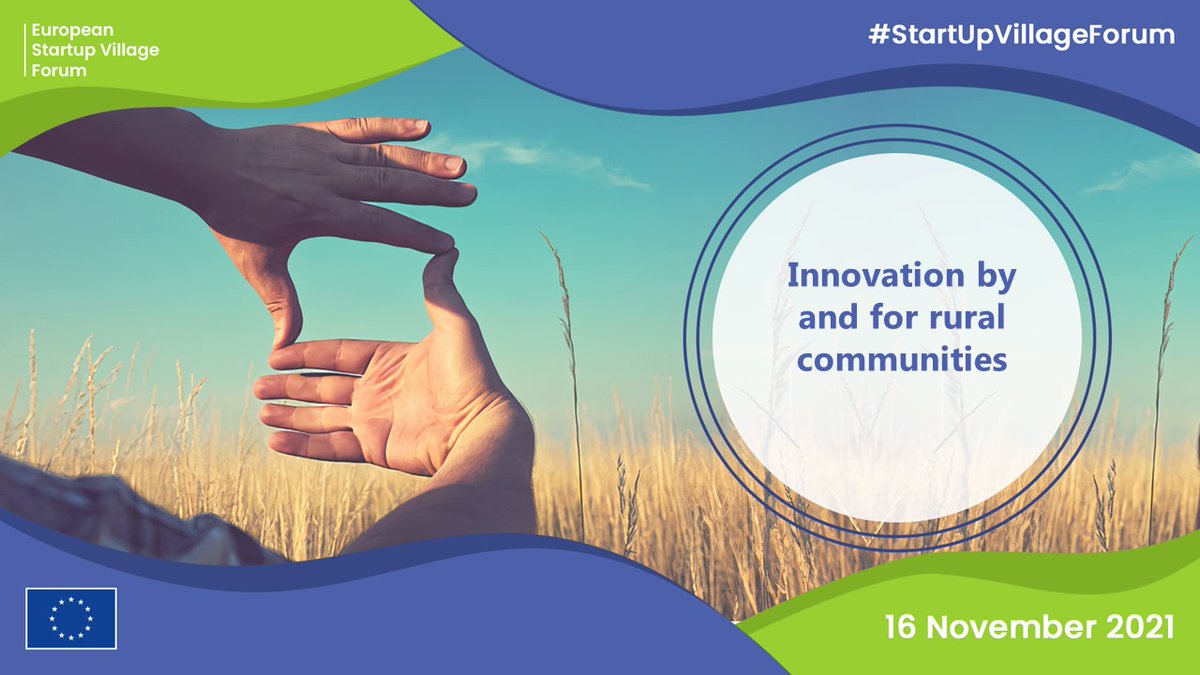 European Startup Village Forum

#StartUpVillageForum

Innovation by and for rural communities

16 November 2021